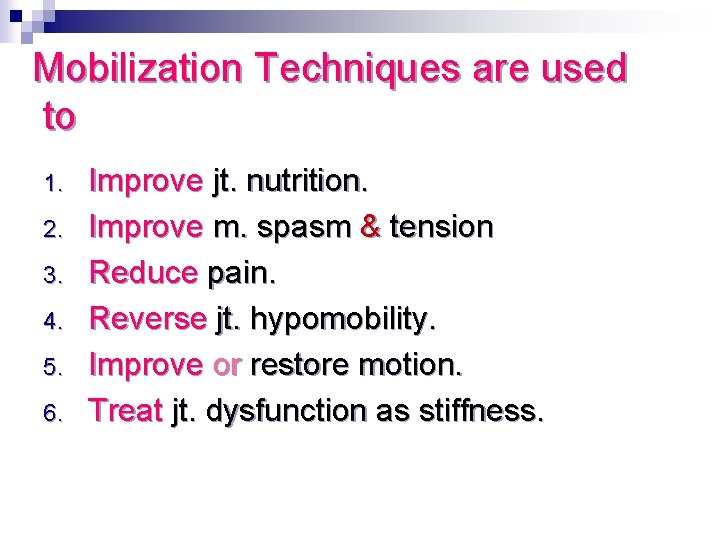 Mobilization Techniques are used to

1. Improve jt. nutrition.
2. Improve m. spasm & tension
3. Reduce pain.
4. Reverse jt. hypomobility.
5. Improve or restore motion.
6. Treat jt. dysfunction as stiffness.